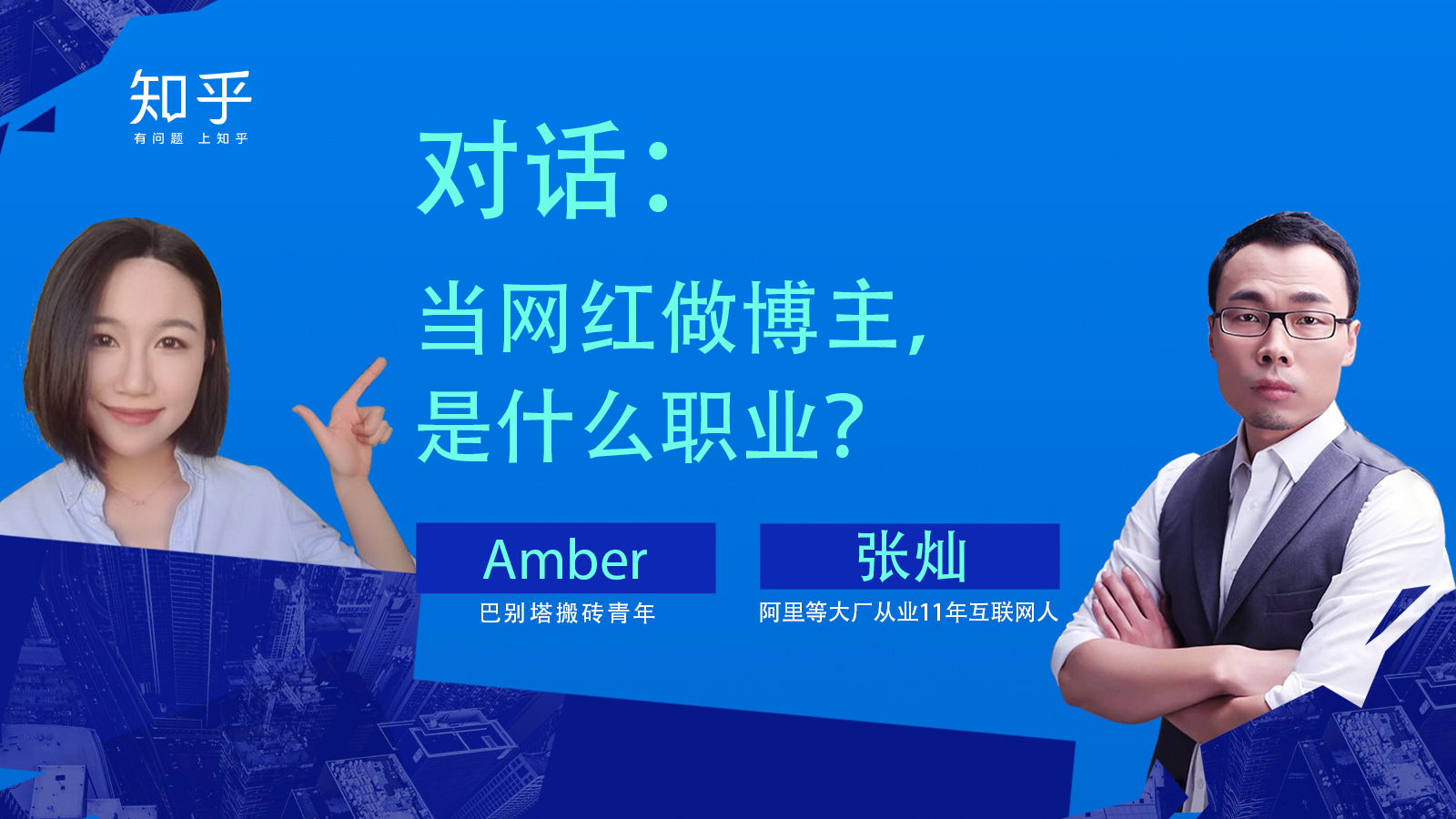 知乎
有问题 上知乎

对话：

当网红做博主，
是什么职业？

Amber
巴别塔搬砖青年

张灿
阿里等大厂从业11年互联网人